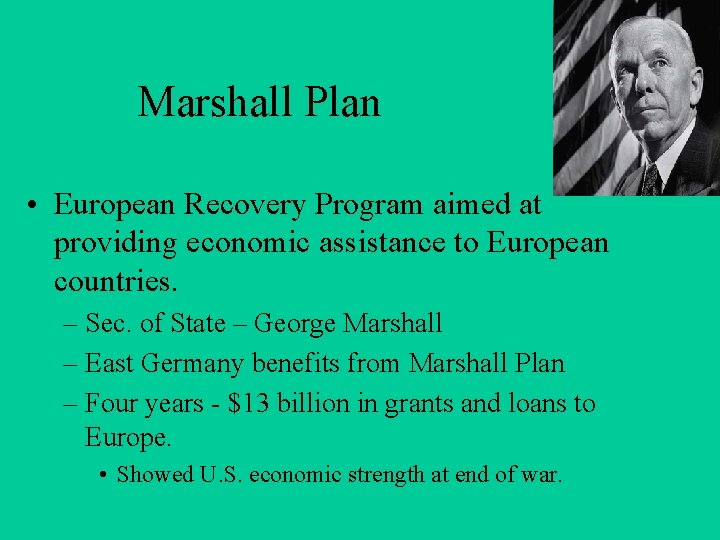 Marshall Plan

• European Recovery Program aimed at providing economic assistance to European countries.
– Sec. of State – George Marshall
– East Germany benefits from Marshall Plan
– Four years - \$13 billion in grants and loans to Europe.
• Showed U.S. economic strength at end of war.